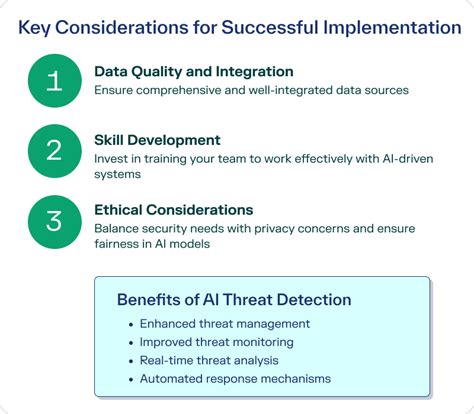 Key Considerations for Successful Implementation

1
Data Quality and Integration
Ensure comprehensive and well-integrated data sources

2
Skill Development
Invest in training your team to work effectively with AI-driven systems

3
Ethical Considerations
Balance security needs with privacy concerns and ensure fairness in AI models

Benefits of AI Threat Detection
• Enhanced threat management
• Improved threat monitoring
• Real-time threat analysis
• Automated response mechanisms